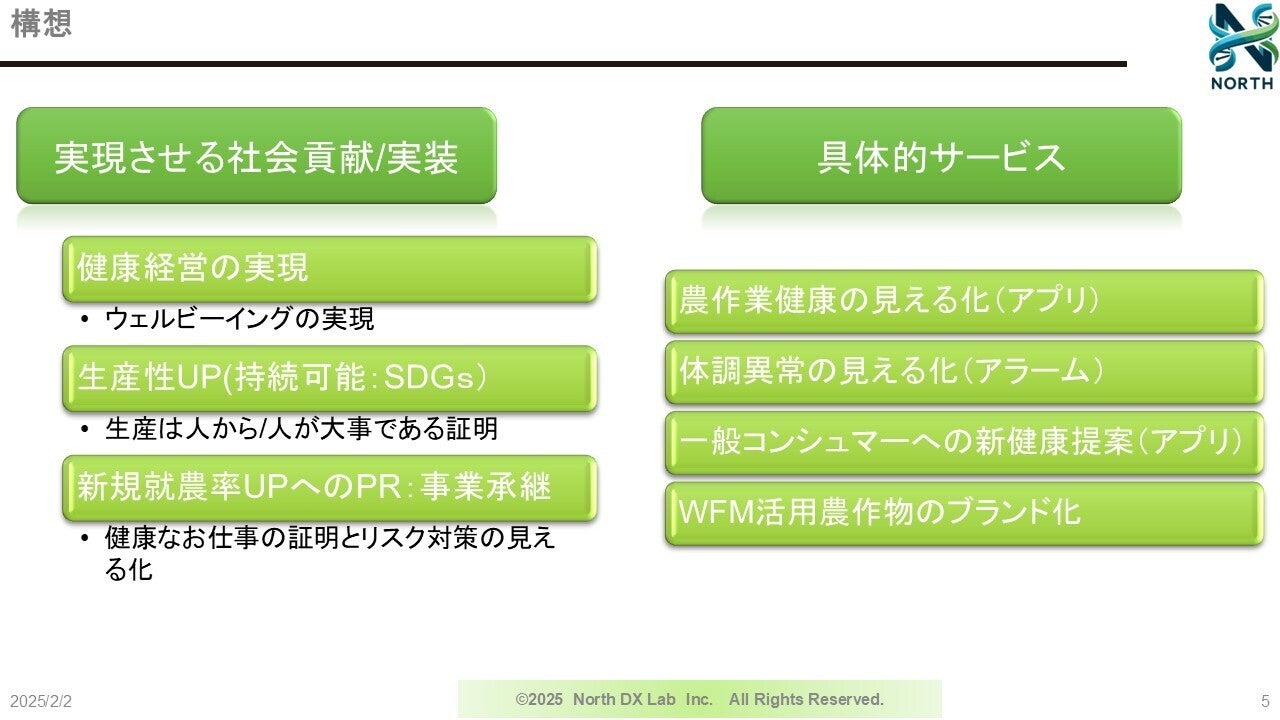 構想

NORTH

実現させる社会貢献/実装

健康経営の実現

• ウェルビーイングの実現

生産性UP(持続可能：SDGs）

• 生産は人から/人が大事である証明

新規就農率UPへのPR：事業承継

• 健康なお仕事の証明とリスク対策の見える化

具体的サービス

農作業健康の見える化（アプリ）

体調異常の見える化（アラーム）

一般コンシュマーへの新健康提案（アプリ）

WFM活用農作物のブランド化

2025/2/2

©2025 North DX Lab Inc. All Rights Reserved.

5